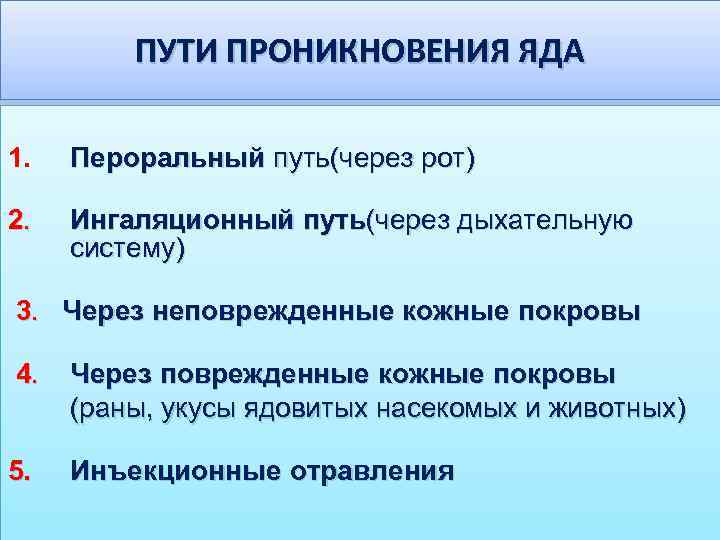 ПУТИ ПРОНИКНОВЕНИЯ ЯДА

1. Пероральный путь(через рот)

2. Ингаляционный путь(через дыхательную систему)

3. Через неповрежденные кожные покровы

4. Через поврежденные кожные покровы (раны, укусы ядовитых насекомых и животных)

5. Инъекционные отравления